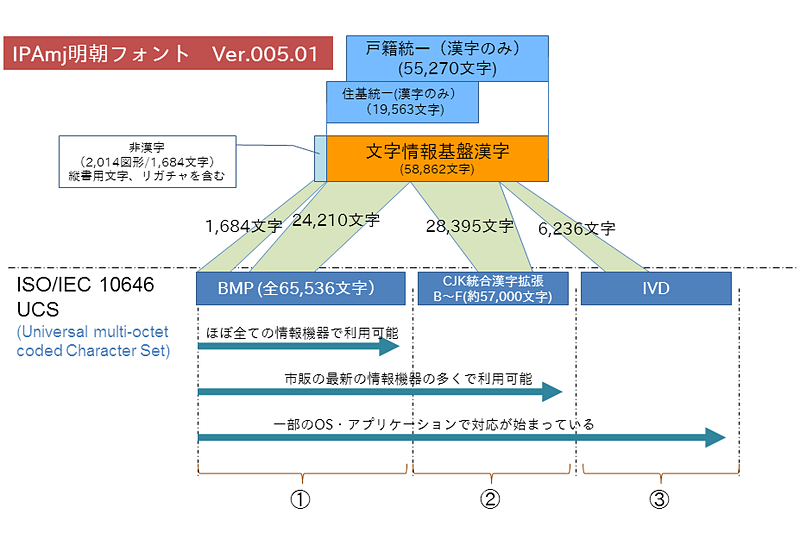 IPAmj明朝フォント Ver.005.01

戸籍統一（漢字のみ）
(55,270文字)

住基統一(漢字のみ)
(19,563文字)

非漢字
(2,014図形/1,684文字)
縦書用文字、リガチャを含む

文字情報基盤漢字
(58,862文字)

1,684文字 24,210文字 28,395文字 6,236文字

ISO/IEC 10646
UCS
(Universal multi-octet coded Character Set)

BMP (全65,536文字)

CJK統合漢字拡張
B～F(約57,000文字)

IVD

ほぼ全ての情報機器で利用可能

市販の最新の情報機器の多くで利用可能

一部のOS・アプリケーションで対応が始まっている

①

②

③